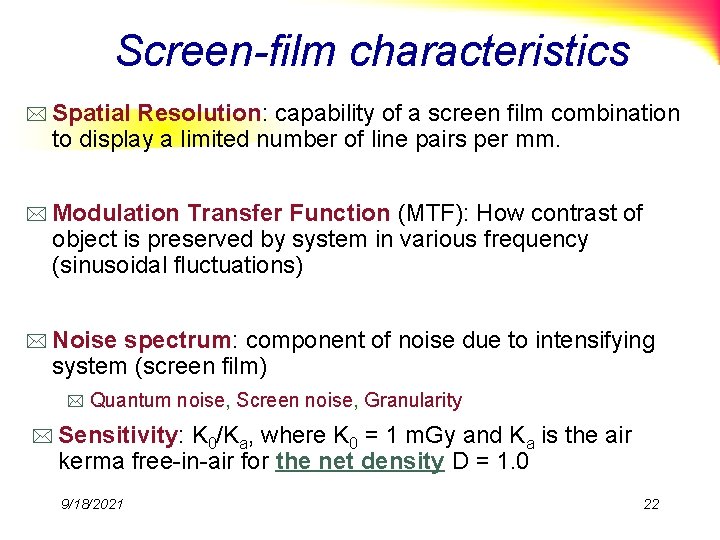 Screen-film characteristics

Spatial Resolution: capability of a screen film combination to display a limited number of line pairs per mm.

Modulation Transfer Function (MTF): How contrast of object is preserved by system in various frequency (sinusoidal fluctuations)

Noise spectrum: component of noise due to intensifying system (screen film)

Quantum noise, Screen noise, Granularity

Sensitivity: $K_0/K_a$, where $K_0$ = 1 mGy and $K_a$ is the air kerma free-in-air for the net density D = 1.0

9/18/2021

22